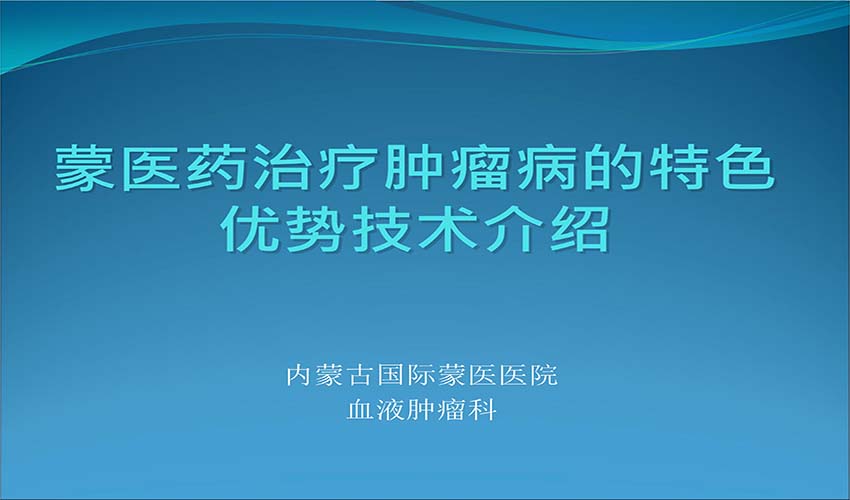 蒙医药治疗肿瘤病的特色优势技术介绍

内蒙古国际蒙医医院
血液肿瘤科